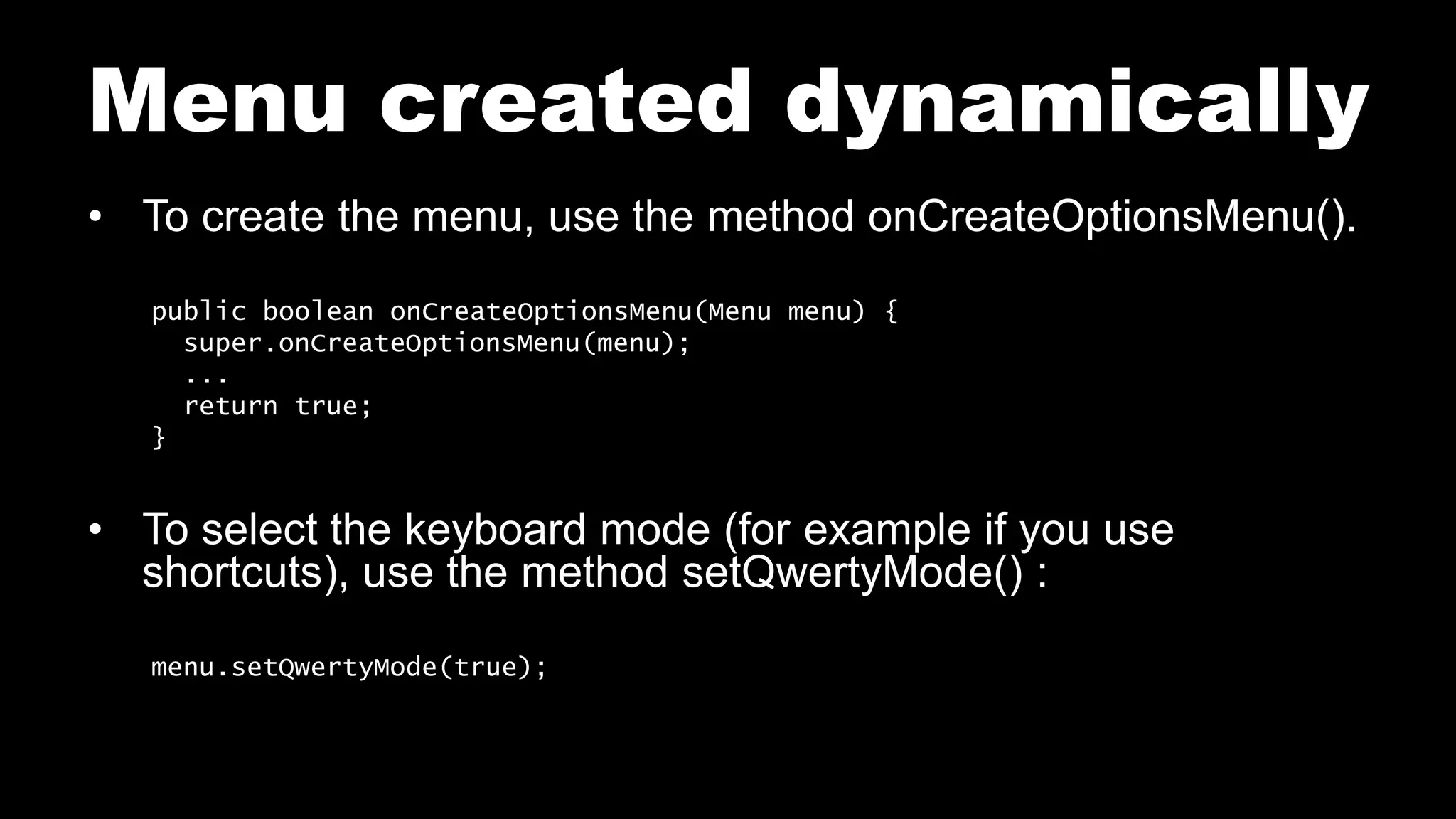 Menu created dynamically

• To create the menu, use the method onCreateOptionsMenu().

public boolean onCreateOptionsMenu(Menu menu) {
  super.onCreateOptionsMenu(menu);
  ...
  return true;
}

• To select the keyboard mode (for example if you use shortcuts), use the method setQwertyMode() :

menu.setQwertyMode(true);